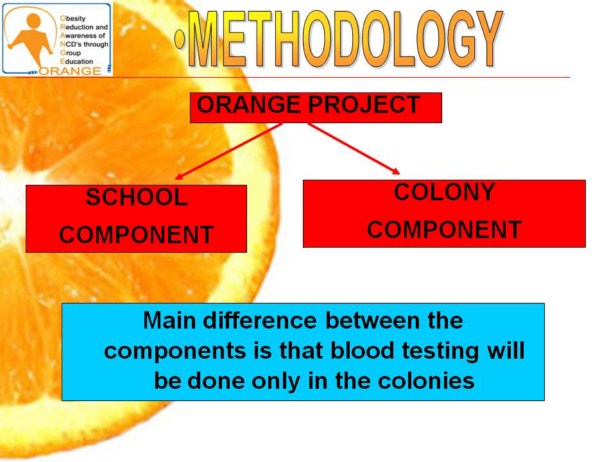 Obesity
Reduction and
Awareness of
NCD's through
Group
Education
ORANGE

•METHODOLOGY

ORANGE PROJECT

SCHOOL COMPONENT

COLONY COMPONENT

Main difference between the components is that blood testing will be done only in the colonies